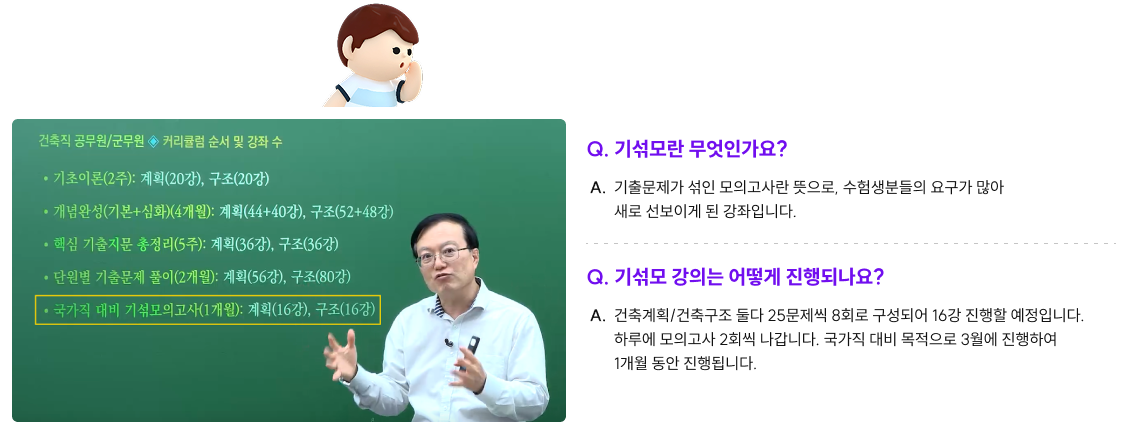 건축직 공무원/군무원 ◈ 커리큘럼 순서 및 강좌 수

• 기초이론(2주): 계획(20강), 구조(20강)

• 개념완성(기본+심화)(4개월): 계획(44+40강), 구조(52+48강)

• 핵심 기출지문 총정리(5주): 계획(36강), 구조(36강)

• 단원별 기출문제 풀이(2개월): 계획(56강), 구조(80강)

• 국가직 대비 기섞모의고사(1개월): 계획(16강), 구조(16강)

Q. 기섞모란 무엇인가요?

A. 기출문제가 섞인 모의고사란 뜻으로, 수험생분들의 요구가 많아 새로 선보이게 된 강좌입니다.

Q. 기섞모 강의는 어떻게 진행되나요?

A. 건축계획/건축구조 둘다 25문제씩 8회로 구성되어 16강 진행할 예정입니다. 하루에 모의고사 2회씩 나갑니다. 국가직 대비 목적으로 3월에 진행하여 1개월 동안 진행됩니다.